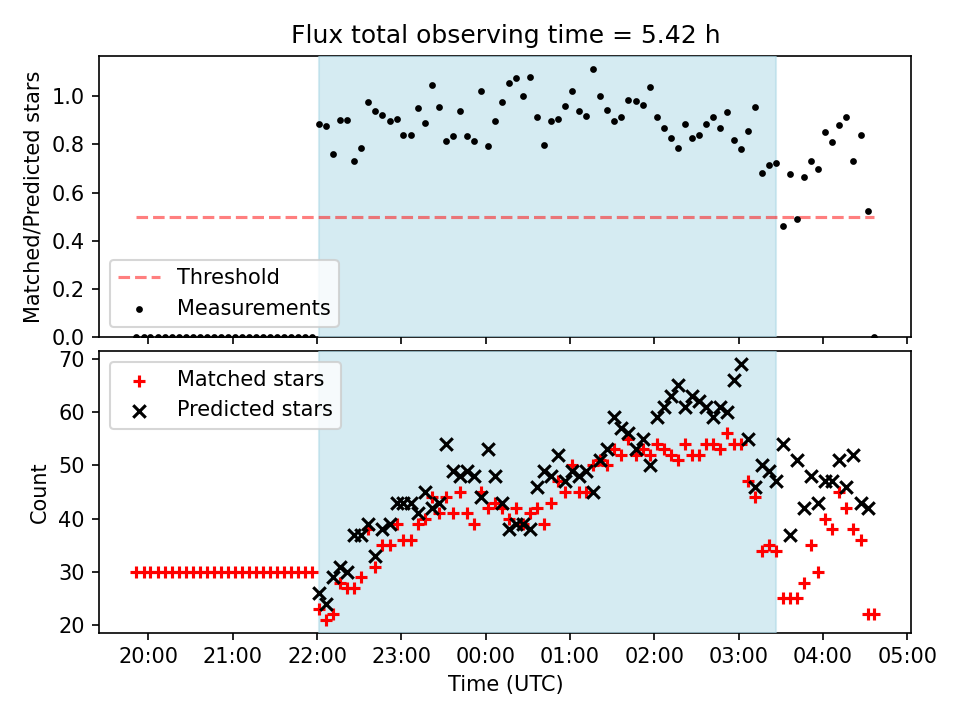 Flux total observing time = 5.42 h

Matched/Predicted stars

1.0
0.8
0.6
0.4
0.2
0.0

Threshold
Measurements

Count

70
60
50
40
30
20

Matched stars
Predicted stars

20:00 21:00 22:00 23:00 00:00 01:00 02:00 03:00 04:00 05:00

Time (UTC)